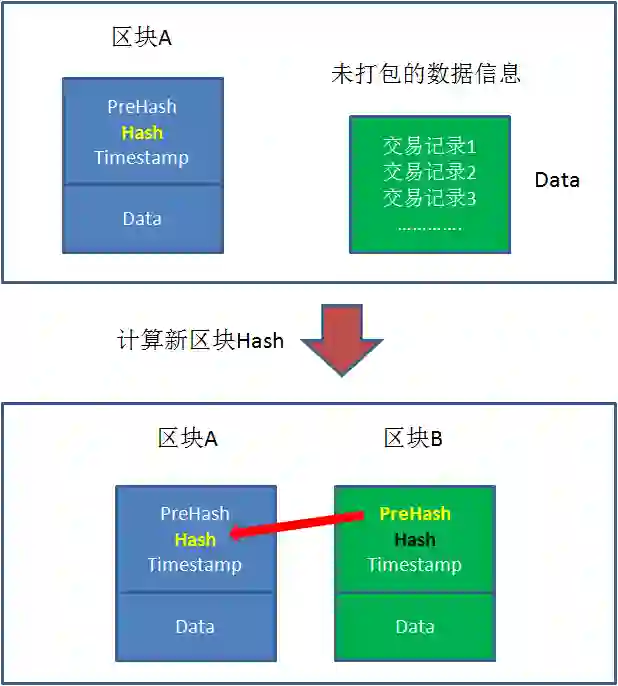 区块A

PreHash
Hash
Timestamp

Data

未打包的数据信息

交易记录1
交易记录2
交易记录3
…………

Data

计算新区块Hash

区块A

PreHash
Hash
Timestamp

Data

区块B

PreHash
Hash
Timestamp

Data